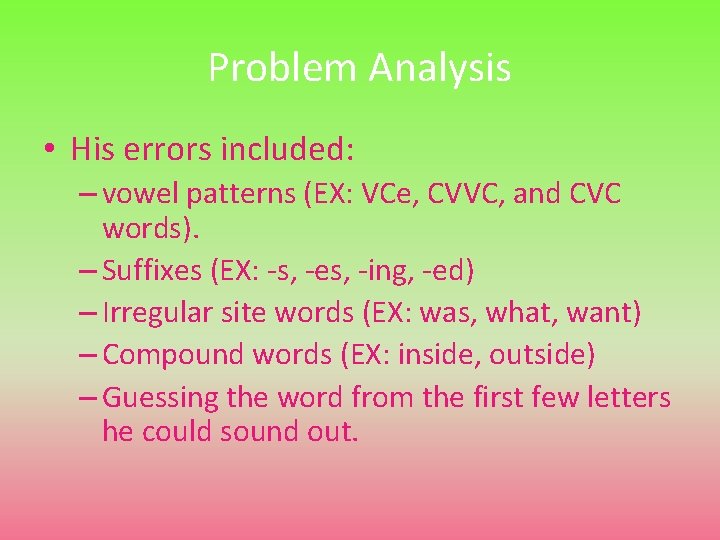 Problem Analysis

• His errors included:
– vowel patterns (EX: VCe, CVVC, and CVC words).
– Suffixes (EX: -s, -es, -ing, -ed)
– Irregular site words (EX: was, what, want)
– Compound words (EX: inside, outside)
– Guessing the word from the first few letters he could sound out.